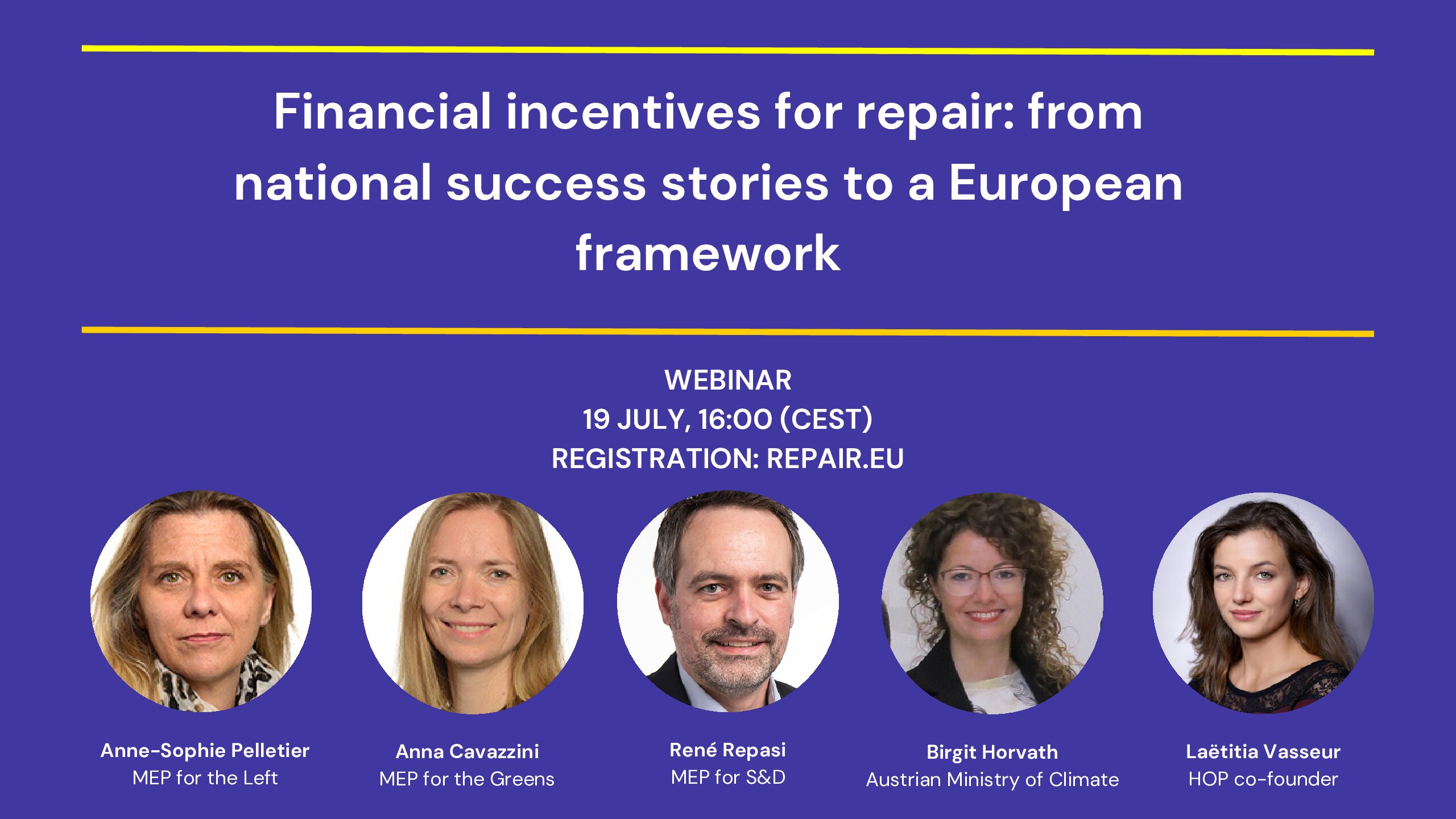 Financial incentives for repair: from national success stories to a European framework

WEBINAR
19 JULY, 16:00 (CEST)
REGISTRATION: REPAIR.EU

Anne-Sophie Pelletier
MEP for the Left

Anna Cavazzini
MEP for the Greens

René Repasi
MEP for S&D

Birgit Horvath
Austrian Ministry of Climate

Laëtitia Vasseur
HOP co-founder